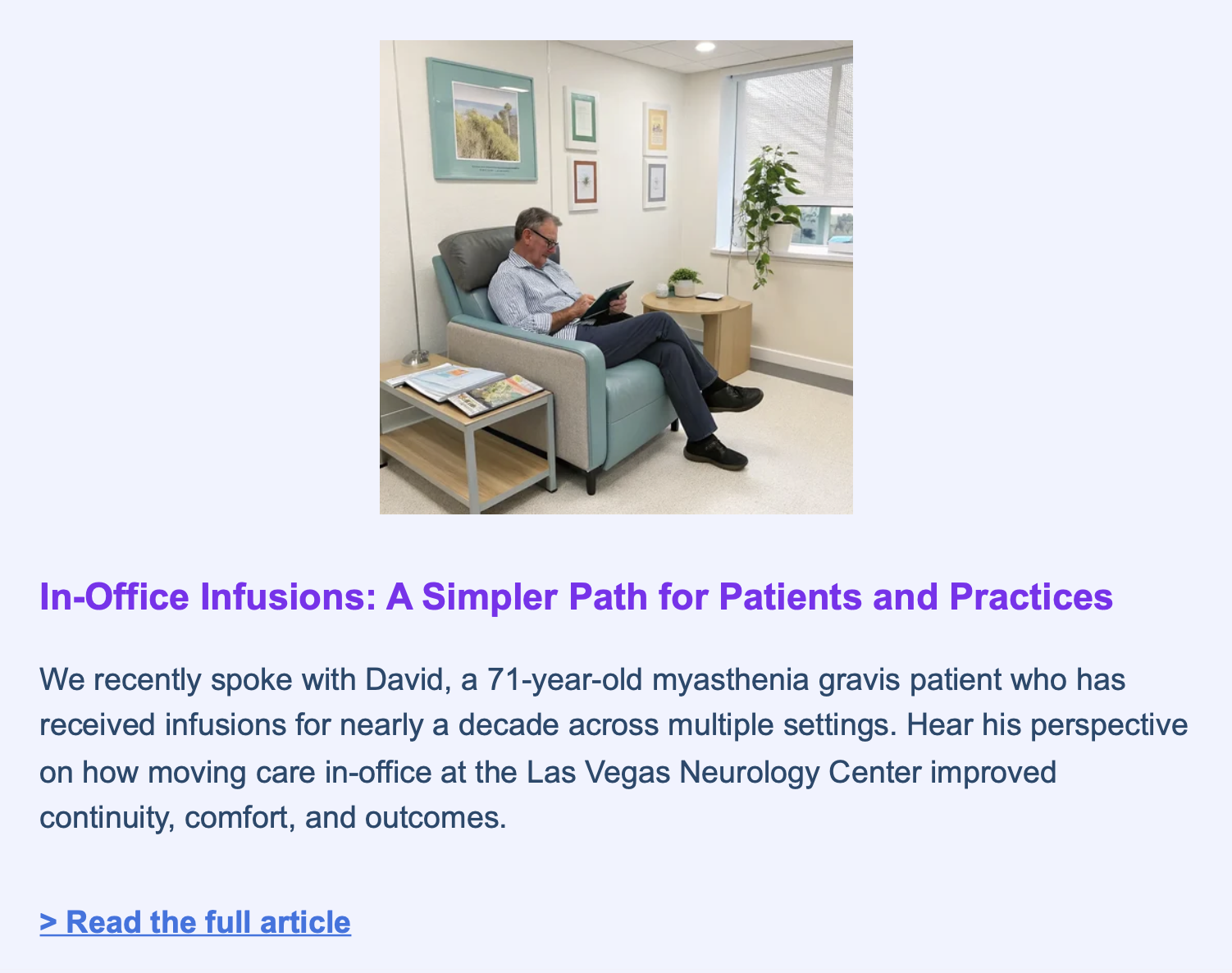 In-Office Infusions: A Simpler Path for Patients and Practices

We recently spoke with David, a 71-year-old myasthenia gravis patient who has received infusions for nearly a decade across multiple settings. Hear his perspective on how moving care in-office at the Las Vegas Neurology Center improved continuity, comfort, and outcomes.

> Read the full article